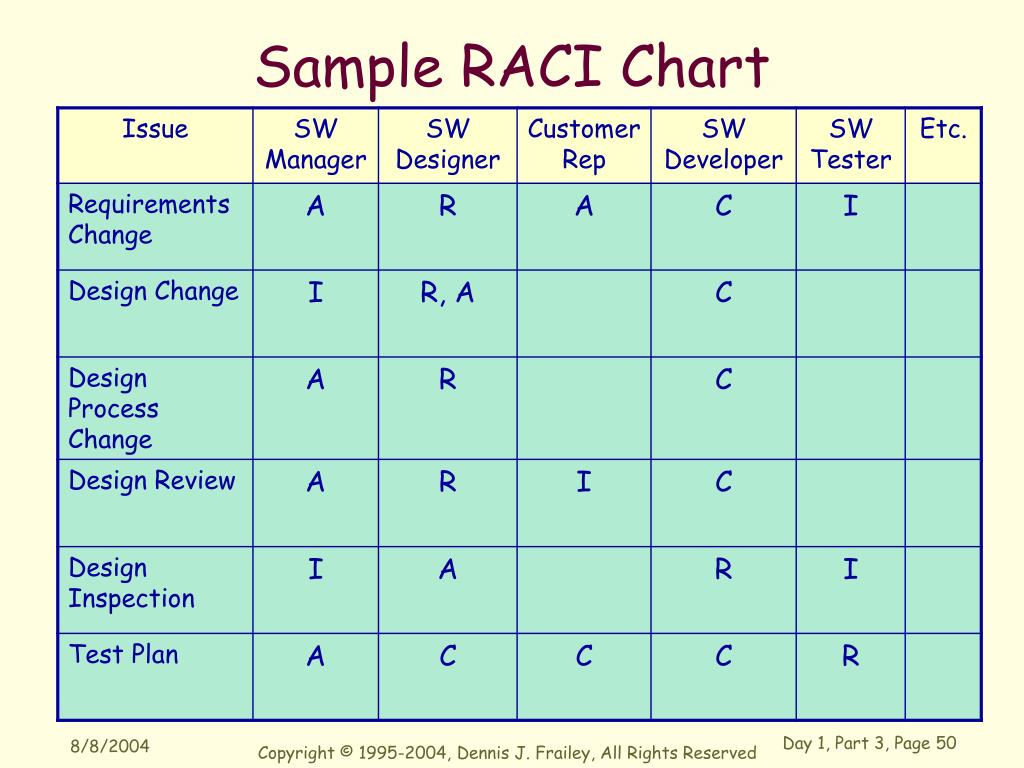 Sample RACI Chart

| Issue | SW Manager | SW Designer | Customer Rep | SW Developer | SW Tester | Etc. |
|---|---|---|---|---|---|---|
| Requirements Change | A | R | A | C | I | |
| Design Change | I | R, A | | C | | |
| Design Process Change | A | R | | C | | |
| Design Review | A | R | I | C | | |
| Design Inspection | I | A | | R | I | |
| Test Plan | A | C | C | C | R | |

8/8/2004

Copyright © 1995-2004, Dennis J. Frailey, All Rights Reserved

Day 1, Part 3, Page 50